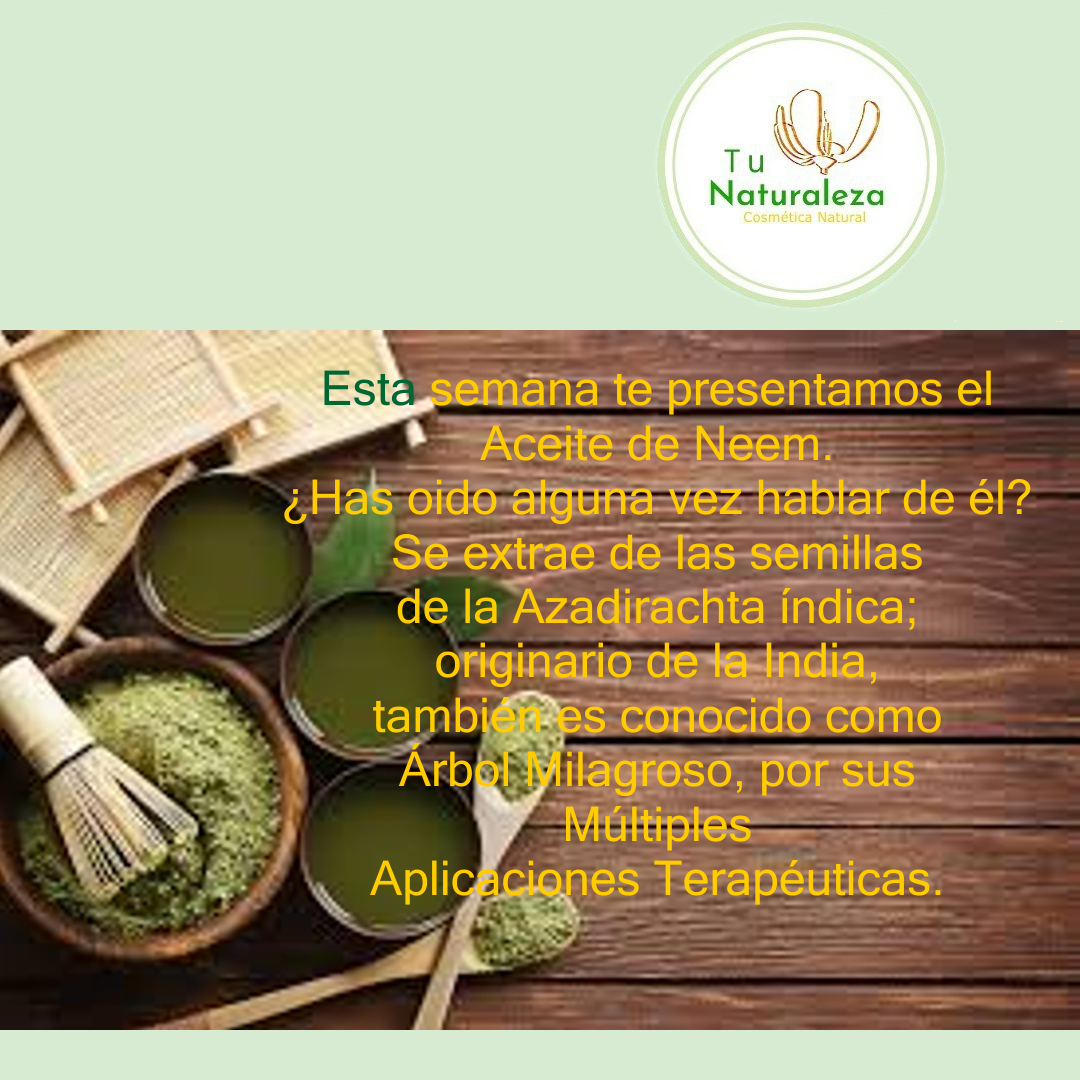 Tu
Naturaleza
Cosmética Natural

Esta semana te presentamos el Aceite de Neem.
¿Has oido alguna vez hablar de él?
Se extrae de las semillas de la Azadirachta índica; originario de la India, también es conocido como Árbol Milagroso, por sus Múltiples Aplicaciones Terapéuticas.